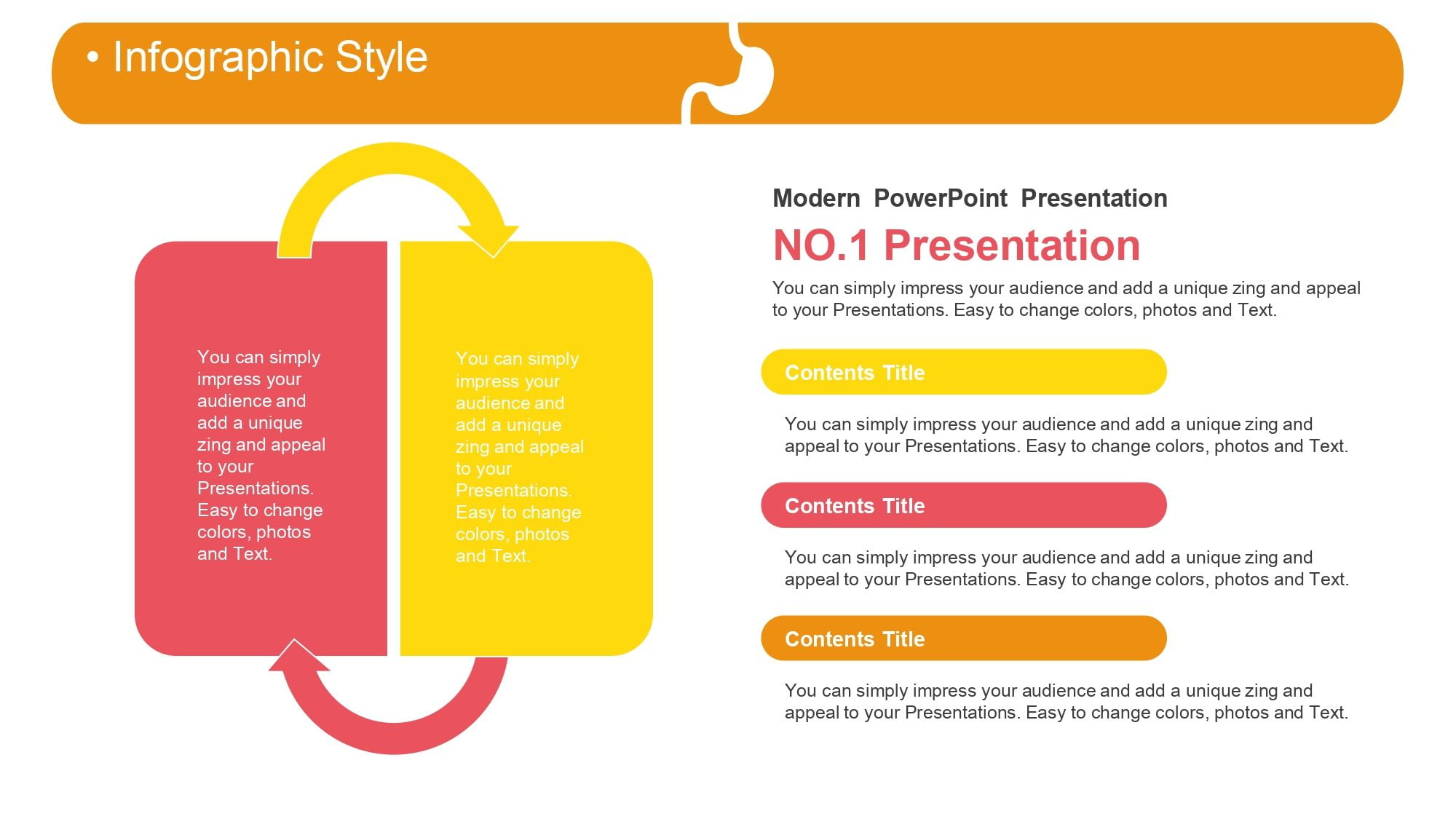 • Infographic Style

You can simply impress your audience and add a unique zing and appeal to your Presentations. Easy to change colors, photos and Text.

You can simply impress your audience and add a unique zing and appeal to your Presentations. Easy to change colors, photos and Text.

Modern PowerPoint Presentation

NO.1 Presentation

You can simply impress your audience and add a unique zing and appeal to your Presentations. Easy to change colors, photos and Text.

Contents Title

You can simply impress your audience and add a unique zing and appeal to your Presentations. Easy to change colors, photos and Text.

Contents Title

You can simply impress your audience and add a unique zing and appeal to your Presentations. Easy to change colors, photos and Text.

Contents Title

You can simply impress your audience and add a unique zing and appeal to your Presentations. Easy to change colors, photos and Text.